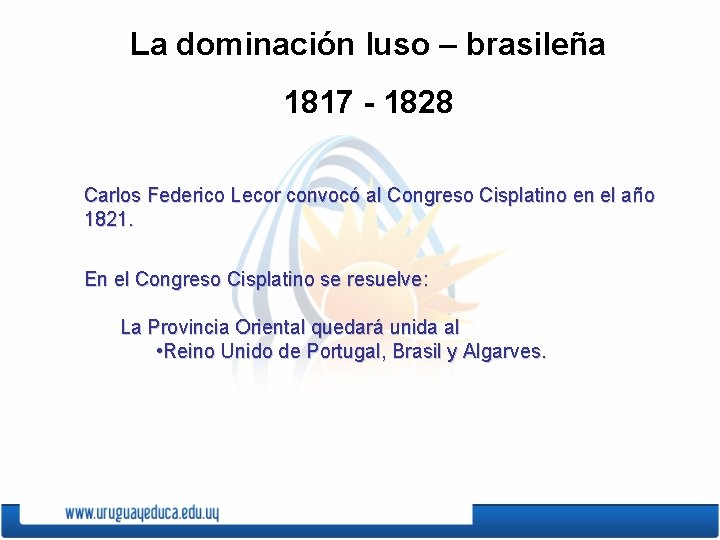 La dominación luso – brasileña

1817 - 1828

Carlos Federico Lecor convocó al Congreso Cisplatino en el año 1821.

En el Congreso Cisplatino se resuelve:

La Provincia Oriental quedará unida al

•Reino Unido de Portugal, Brasil y Algarves.

www.uruguayeduca.edu.uy